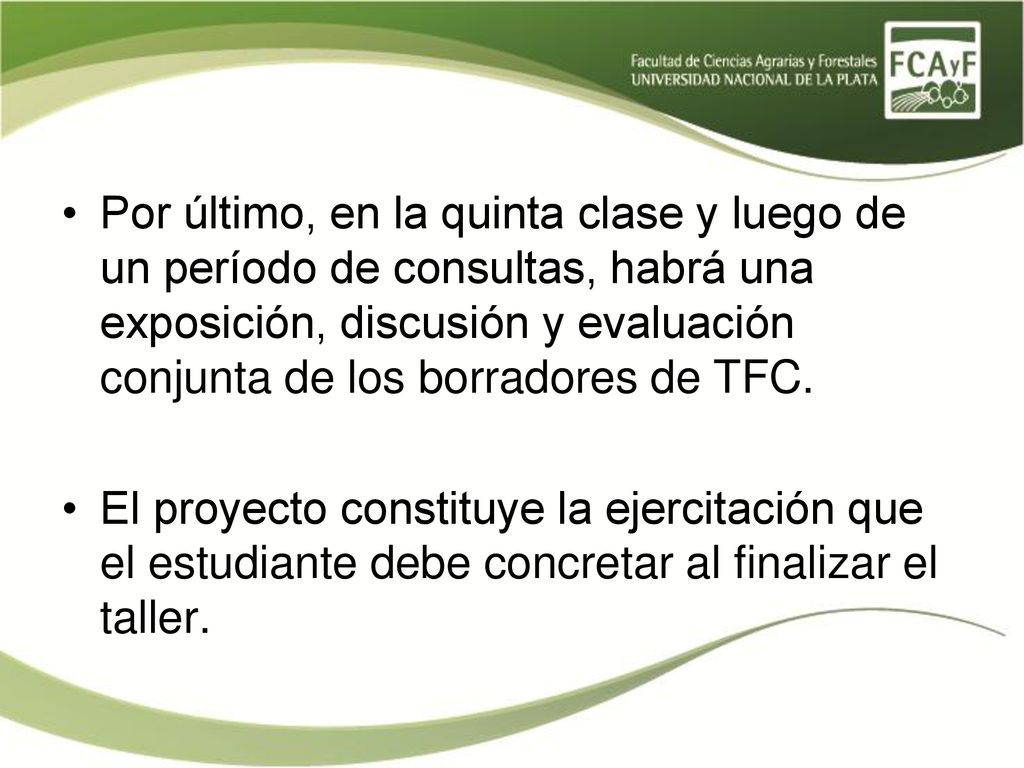 Facultad de Ciencias Agrarias y Forestales
UNIVERSIDAD NACIONAL DE LA PLATA

FCAyF

• Por último, en la quinta clase y luego de un período de consultas, habrá una exposición, discusión y evaluación conjunta de los borradores de TFC.

• El proyecto constituye la ejercitación que el estudiante debe concretar al finalizar el taller.